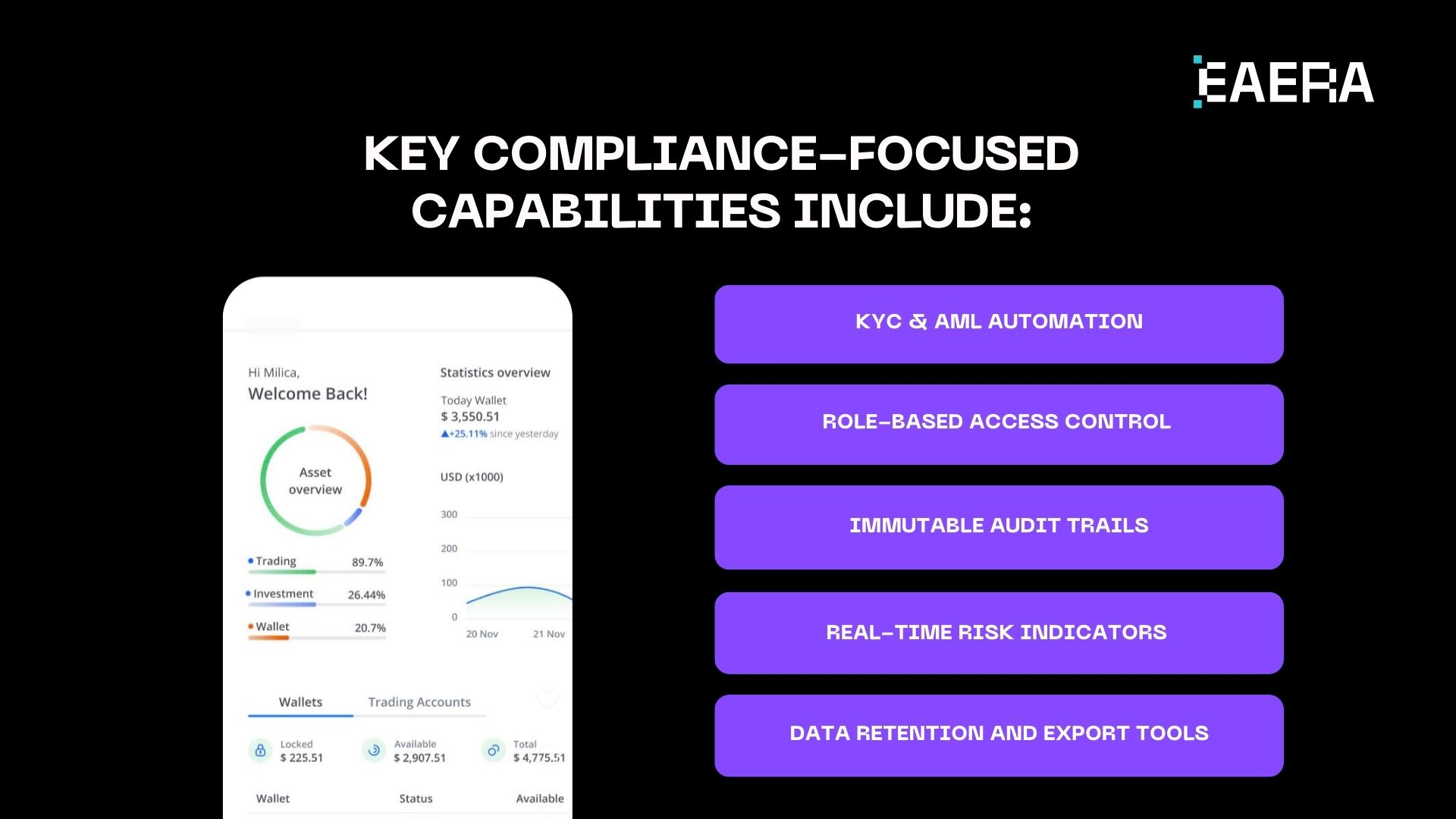 EAERA

KEY COMPLIANCE-FOCUSED CAPABILITIES INCLUDE:

Hi Milica,
Welcome Back!

Asset overview

Trading 89.7%
Investment 26.44%
Wallet 20.7%

Statistics overview
Today Wallet
$ 3,550.51
▲+25.11% since yesterday

USD (x1000)
300
200
100
0
20 Nov
21 Nov

Wallets
Trading Accounts

Locked
$ 225.51
Available
$ 2,907.51
Total
$ 4,775.51

Wallet
Status
Available

KYC & AML AUTOMATION

ROLE-BASED ACCESS CONTROL

IMMUTABLE AUDIT TRAILS

REAL-TIME RISK INDICATORS

DATA RETENTION AND EXPORT TOOLS